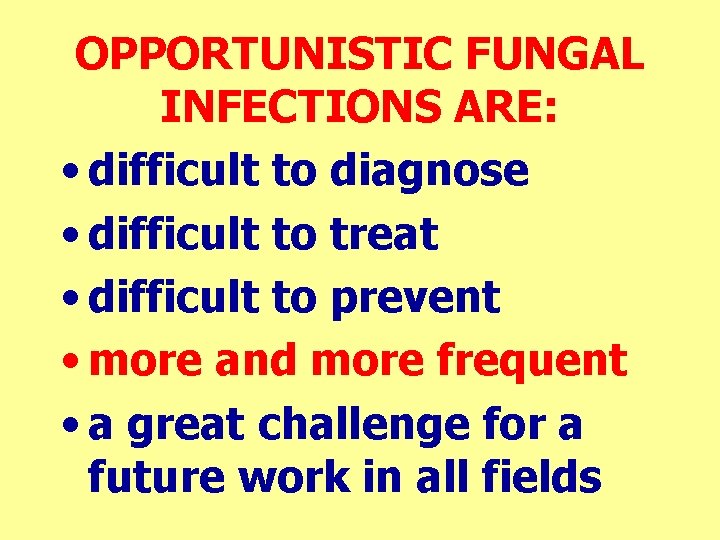 OPPORTUNISTIC FUNGAL INFECTIONS ARE:

• difficult to diagnose
• difficult to treat
• difficult to prevent
• more and more frequent
• a great challenge for a future work in all fields